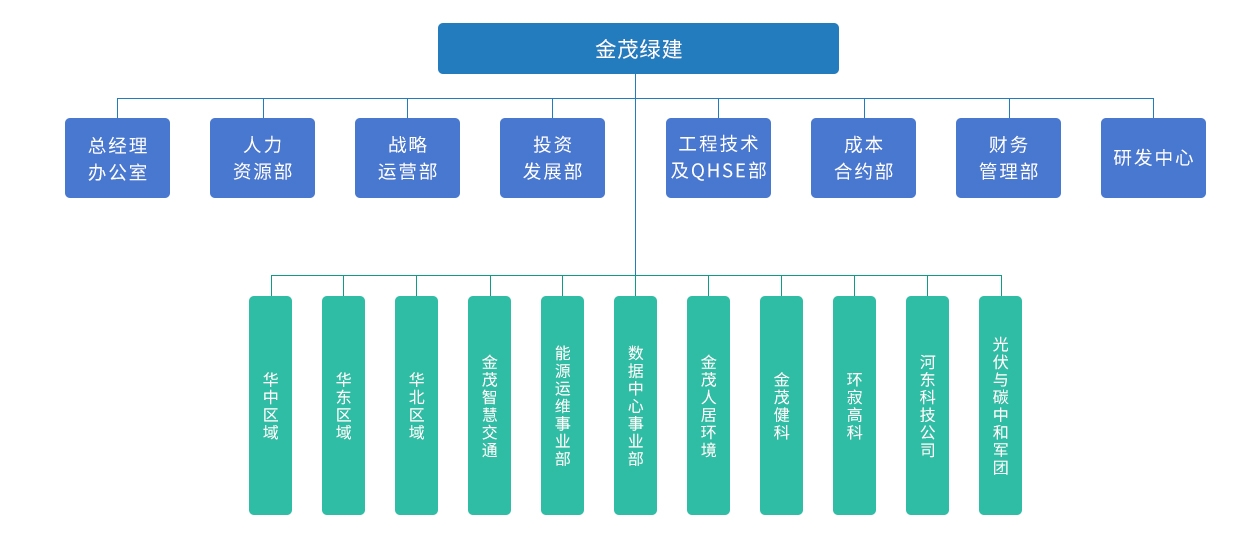 金茂绿建

总经理办公室

人力资源部

战略运营部

投资发展部

工程技术及QHSE部

成本合约部

财务管理部

研发中心

华中区域

华东区域

华北区域

金茂智慧交通

能源运维事业部

数据中心事业部

金茂人居环境

金茂健科

环寂高科

河东科技公司

光伏与碳中和军团